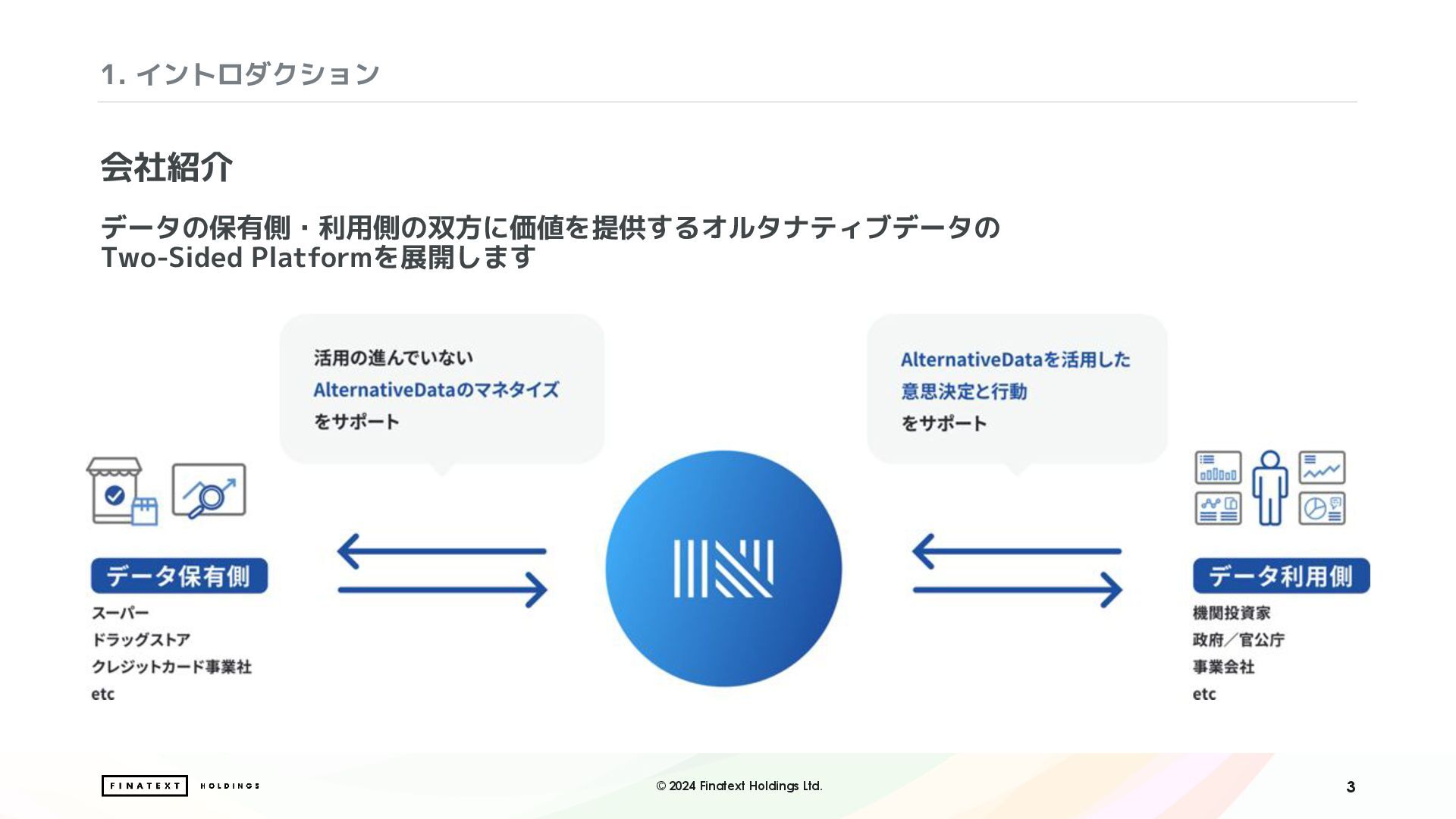 1. イントロダクション

会社紹介

データの保有側・利用側の双方に価値を提供するオルタナティブデータの Two-Sided Platformを展開します

活用の進んでいない
AlternativeDataのマネタイズ
をサポート

AlternativeDataを活用した
意思決定と行動
をサポート

データ保有側
スーパー
ドラッグストア
クレジットカード事業社
etc

データ利用側
機関投資家
政府／官公庁
事業会社
etc

FINATEXT HOLDINGS

© 2024 Finatext Holdings Ltd.

3